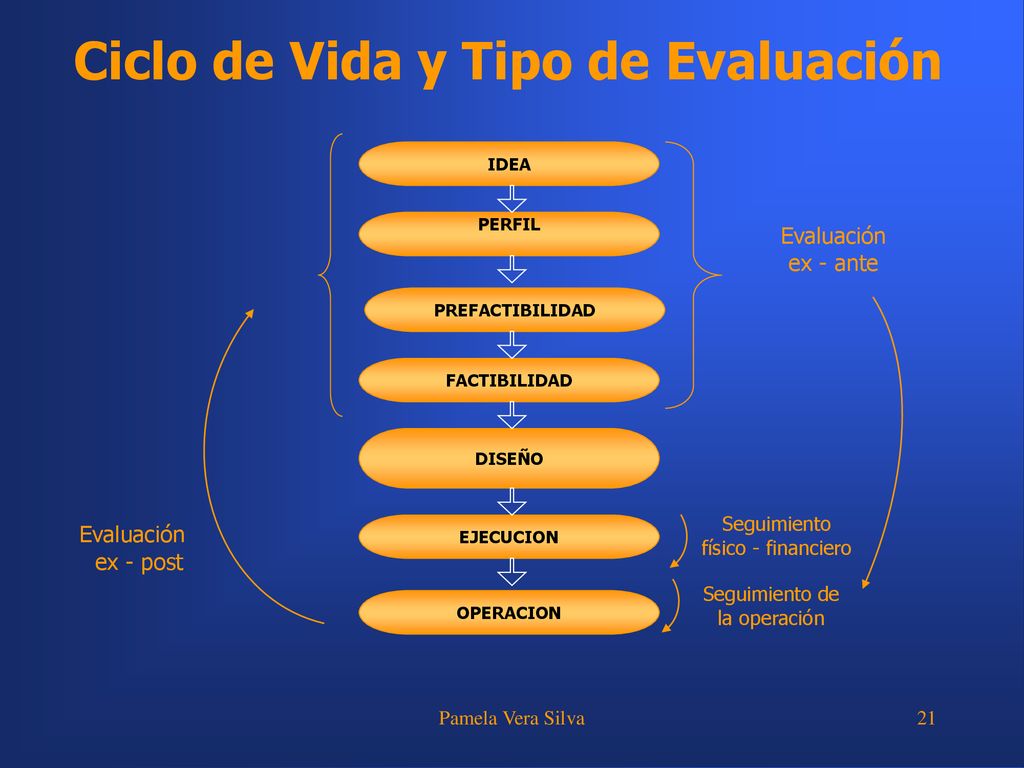 Ciclo de Vida y Tipo de Evaluación

IDEA

PERFIL

PREFACTIBILIDAD

FACTIBILIDAD

DISEÑO

EJECUCION

OPERACION

Evaluación ex - ante

Seguimiento físico - financiero

Seguimiento de la operación

Evaluación ex - post

Pamela Vera Silva

21